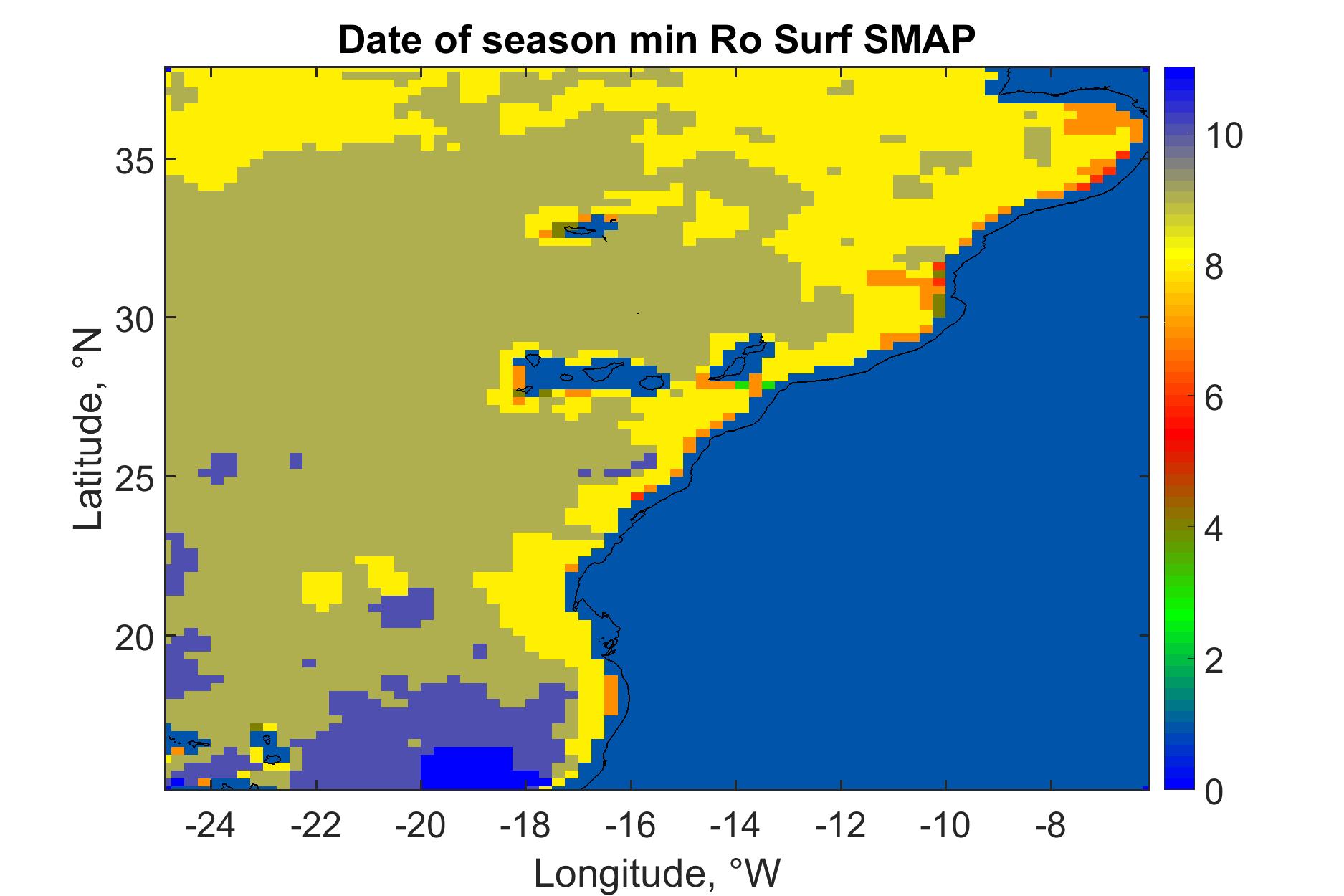 Date of season min Ro Surf SMAP

Latitude, °N

35
30
25
20

-24 -22 -20 -18 -16 -14 -12 -10 -8

Longitude, °W

10
8
6
4
2
0